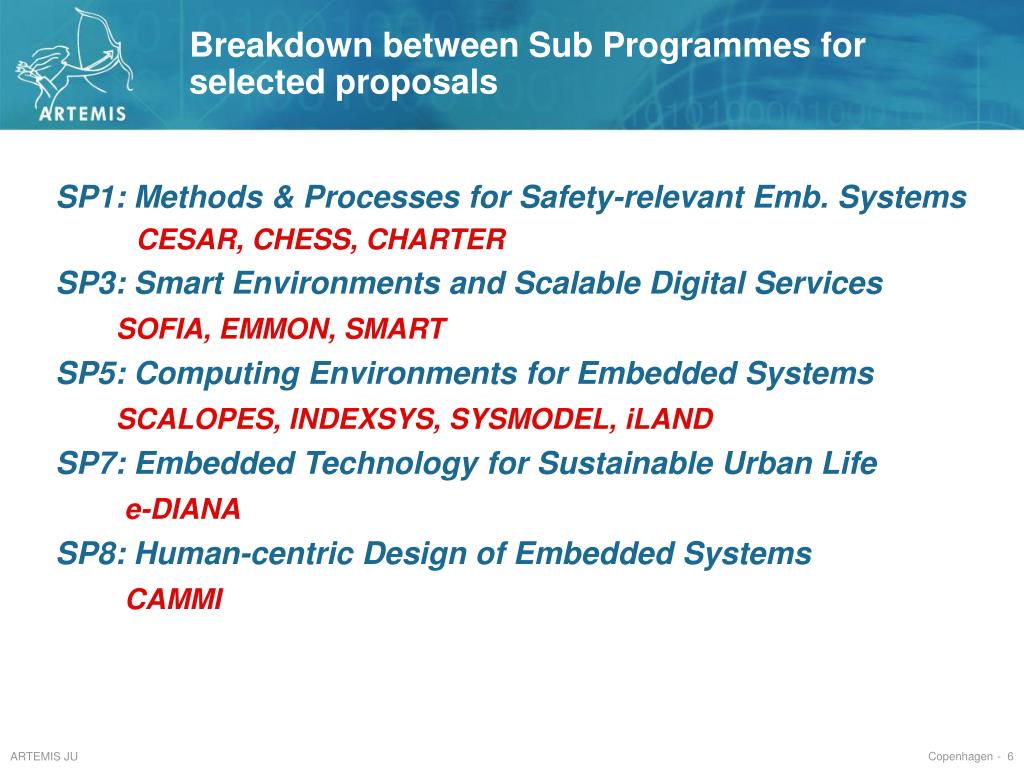 ARTEMIS

Breakdown between Sub Programmes for selected proposals

SP1: Methods & Processes for Safety-relevant Emb. Systems

CESAR, CHESS, CHARTER

SP3: Smart Environments and Scalable Digital Services

SOFIA, EMMON, SMART

SP5: Computing Environments for Embedded Systems

SCALOPES, INDEXSYS, SYSMODEL, iLAND

SP7: Embedded Technology for Sustainable Urban Life

e-DIANA

SP8: Human-centric Design of Embedded Systems

CAMMI

ARTEMIS JU

Copenhagen - 6